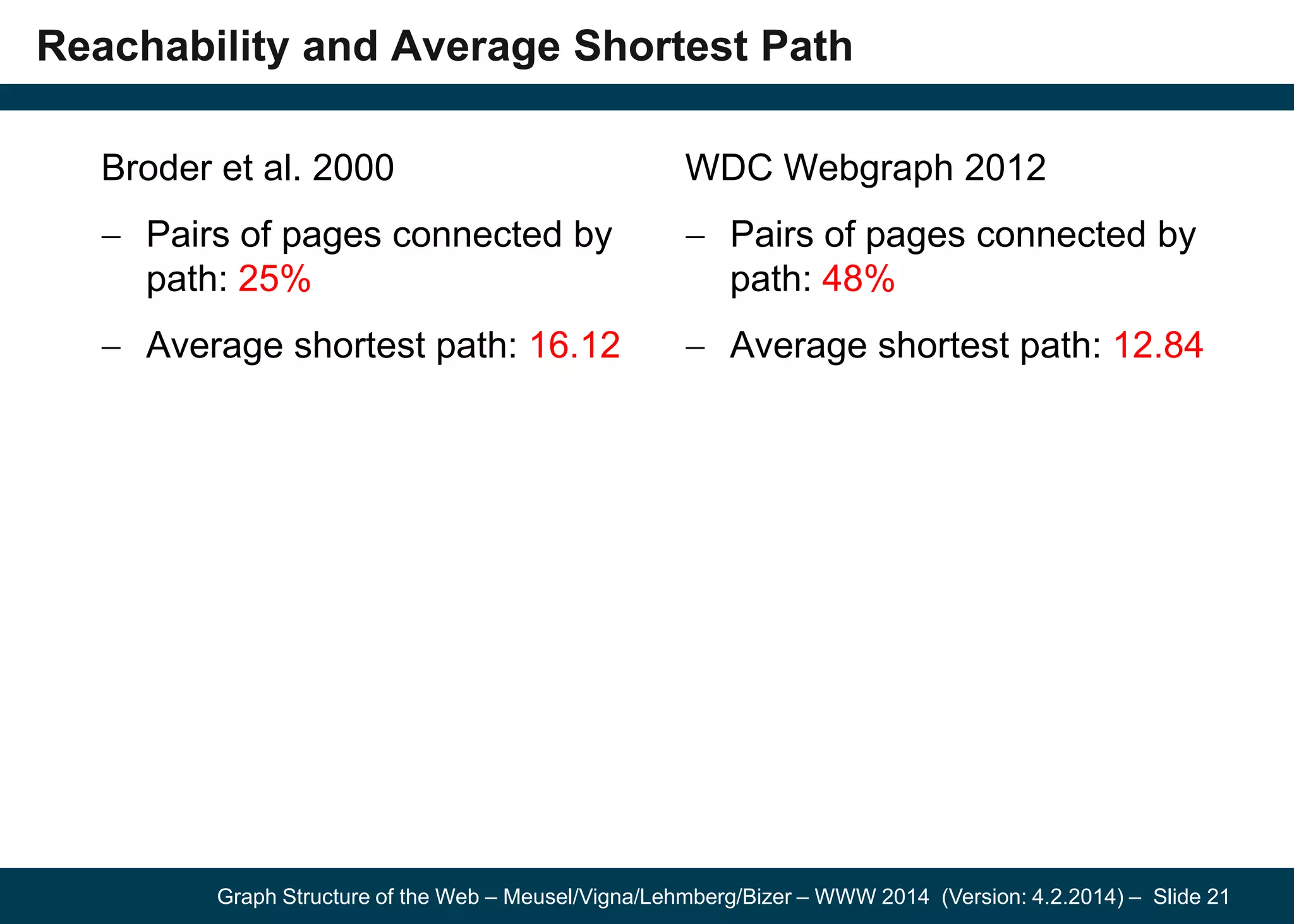 Reachability and Average Shortest Path

Broder et al. 2000

– Pairs of pages connected by path: 25%

– Average shortest path: 16.12

WDC Webgraph 2012

– Pairs of pages connected by path: 48%

– Average shortest path: 12.84

Graph Structure of the Web – Meusel/Vigna/Lehmberg/Bizer – WWW 2014 (Version: 4.2.2014) – Slide 21